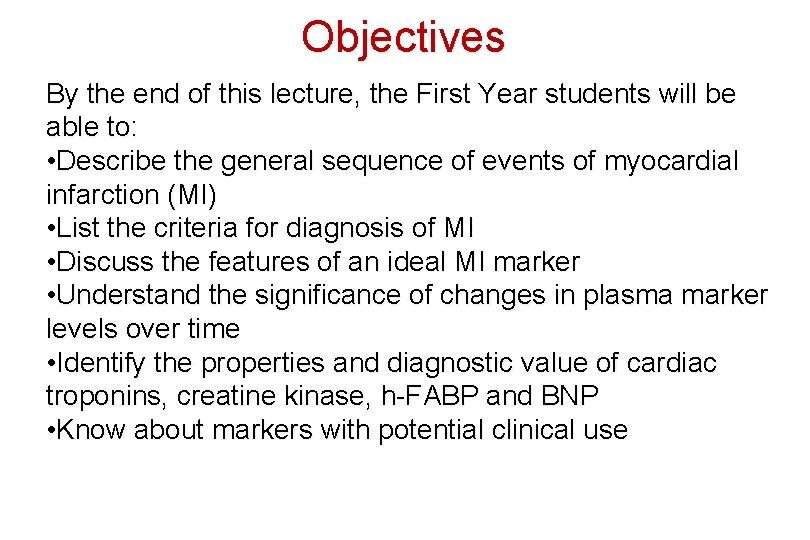 Objectives

By the end of this lecture, the First Year students will be able to:
•Describe the general sequence of events of myocardial infarction (MI)
•List the criteria for diagnosis of MI
•Discuss the features of an ideal MI marker
•Understand the significance of changes in plasma marker levels over time
•Identify the properties and diagnostic value of cardiac troponins, creatine kinase, h-FABP and BNP
•Know about markers with potential clinical use